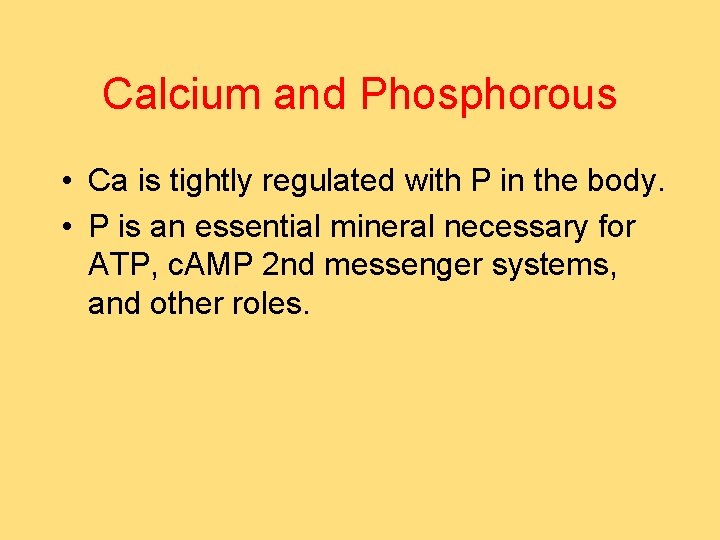 Calcium and Phosphorous

• Ca is tightly regulated with P in the body.
• P is an essential mineral necessary for ATP, cAMP 2nd messenger systems, and other roles.